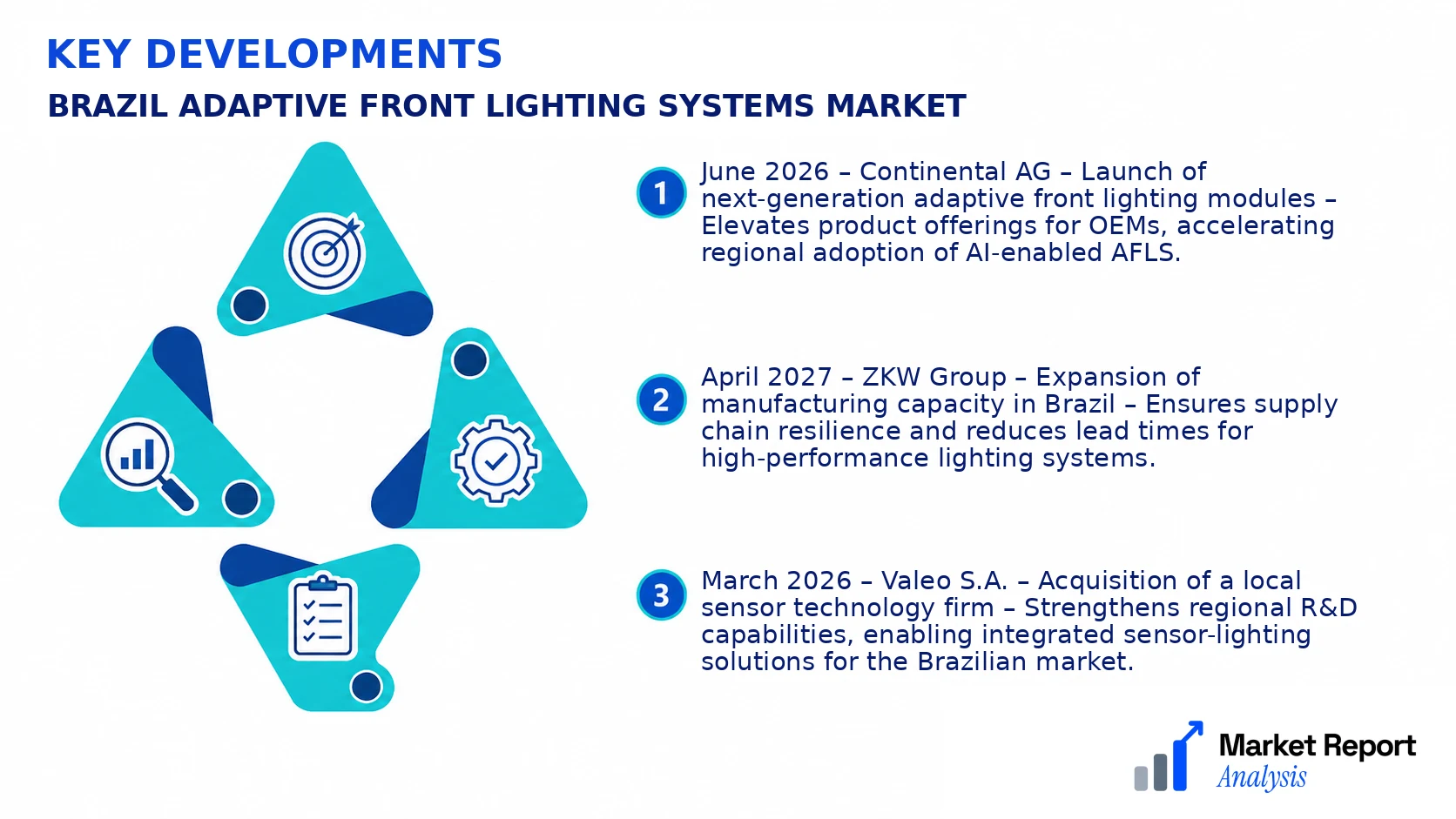 KEY DEVELOPMENTS
BRAZIL ADAPTIVE FRONT LIGHTING SYSTEMS MARKET

1 June 2026 – Continental AG – Launch of next-generation adaptive front lighting modules – Elevates product offerings for OEMs, accelerating regional adoption of AI-enabled AFLS.

2 April 2027 – ZKW Group – Expansion of manufacturing capacity in Brazil – Ensures supply chain resilience and reduces lead times for high-performance lighting systems.

3 March 2026 – Valeo S.A. – Acquisition of a local sensor technology firm – Strengthens regional R&D capabilities, enabling integrated sensor-lighting solutions for the Brazilian market.

Market Report Analysis